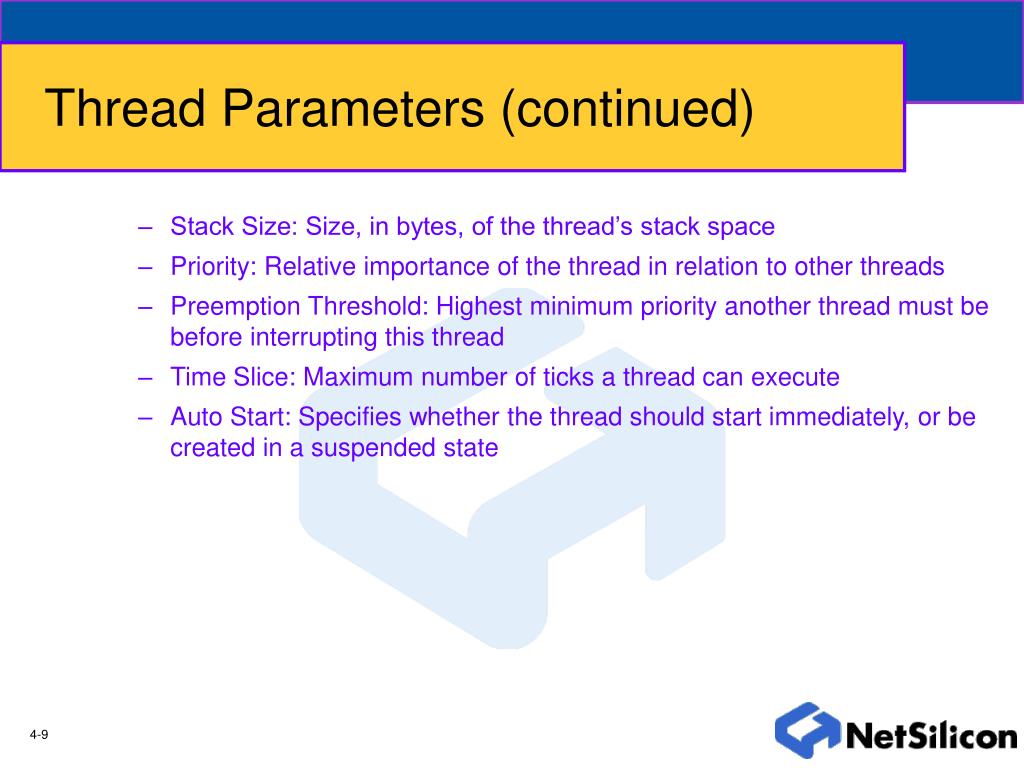 Thread Parameters (continued)

– Stack Size: Size, in bytes, of the thread’s stack space
– Priority: Relative importance of the thread in relation to other threads
– Preemption Threshold: Highest minimum priority another thread must be before interrupting this thread
– Time Slice: Maximum number of ticks a thread can execute
– Auto Start: Specifies whether the thread should start immediately, or be created in a suspended state

4-9

NetSilicon